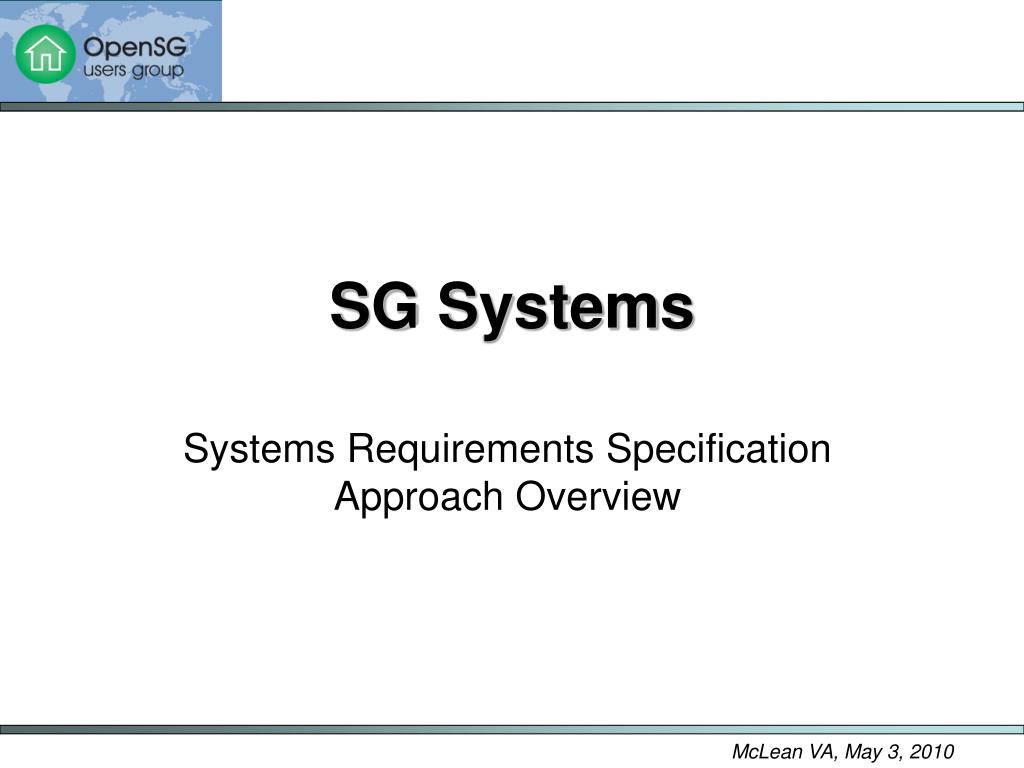 OpenSG
users group

SG Systems

Systems Requirements Specification Approach Overview

McLean VA, May 3, 2010